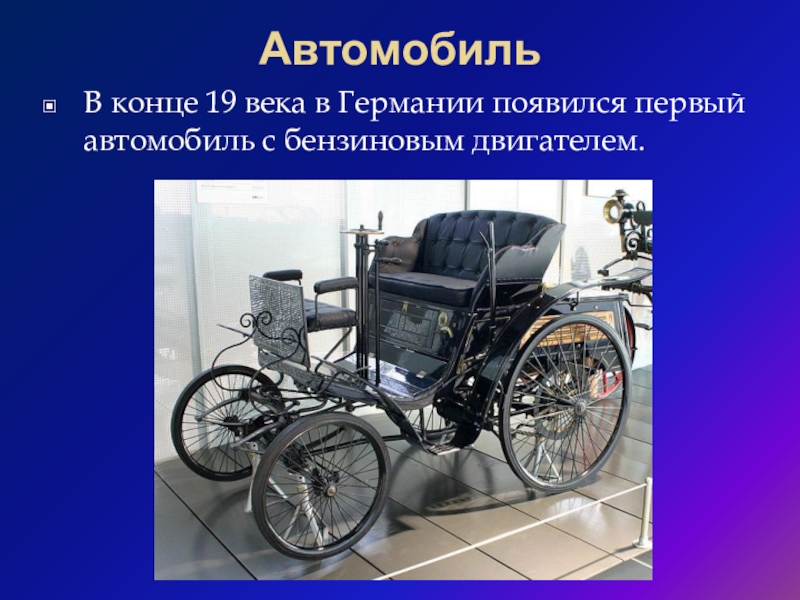 Автомобиль

В конце 19 века в Германии появился первый автомобиль с бензиновым двигателем.